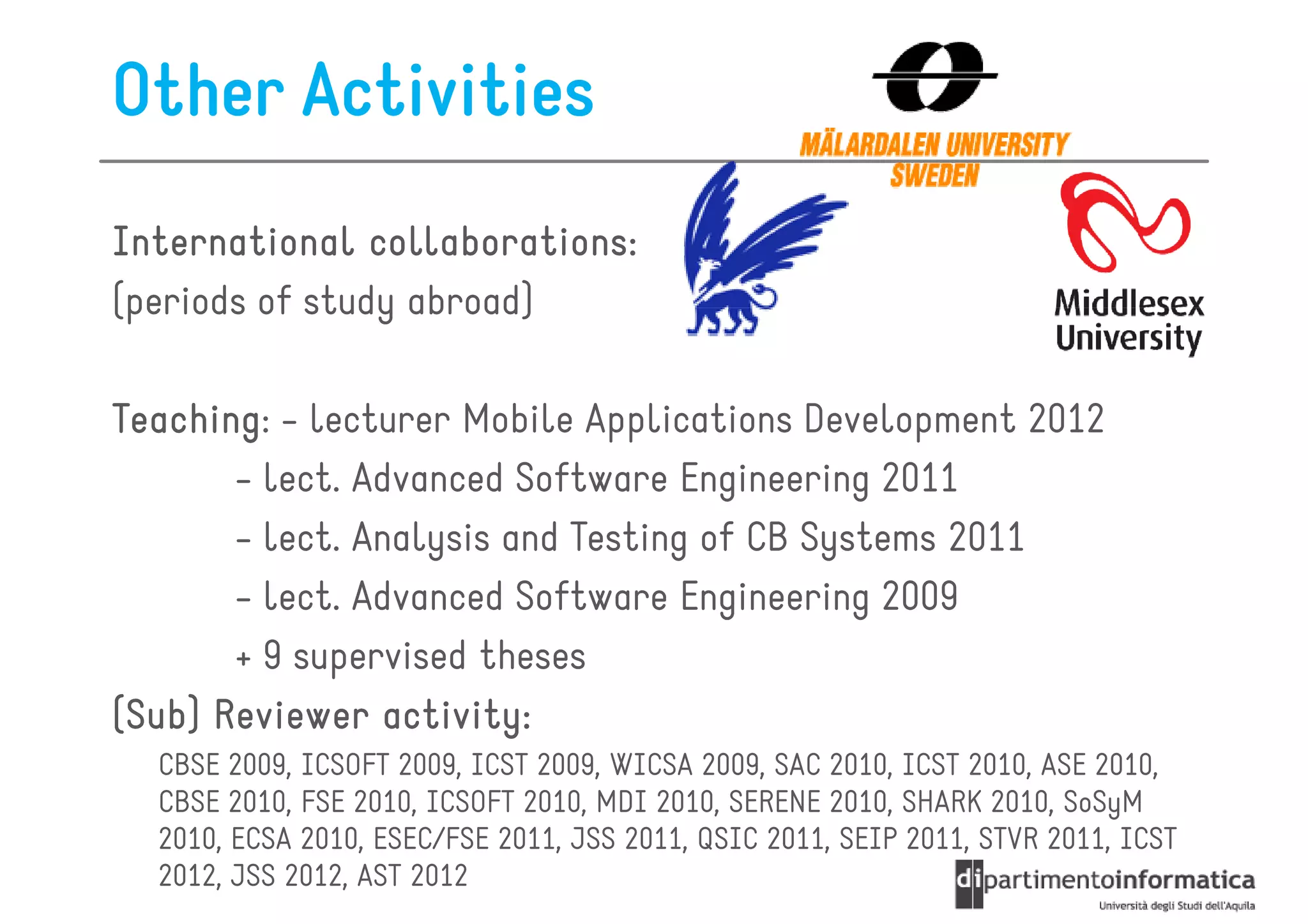 Other Activities

MÄLARDALEN UNIVERSITY SWEDEN

International collaborations:
(periods of study abroad)

Middlesex University

Teaching: - lecturer Mobile Applications Development 2012
- lect. Advanced Software Engineering 2011
- lect. Analysis and Testing of CB Systems 2011
- lect. Advanced Software Engineering 2009
+ 9 supervised theses

(Sub) Reviewer activity:

CBSE 2009, ICSOFT 2009, ICST 2009, WICSA 2009, SAC 2010, ICST 2010, ASE 2010, CBSE 2010, FSE 2010, ICSOFT 2010, MDI 2010, SERENE 2010, SHARK 2010, SoSyM 2010, ECSA 2010, ESEC/FSE 2011, JSS 2011, QSIC 2011, SEIP 2011, STVR 2011, ICST 2012, JSS 2012, AST 2012

dipartimentoinformatica
Università degli Studi dell'Aquila